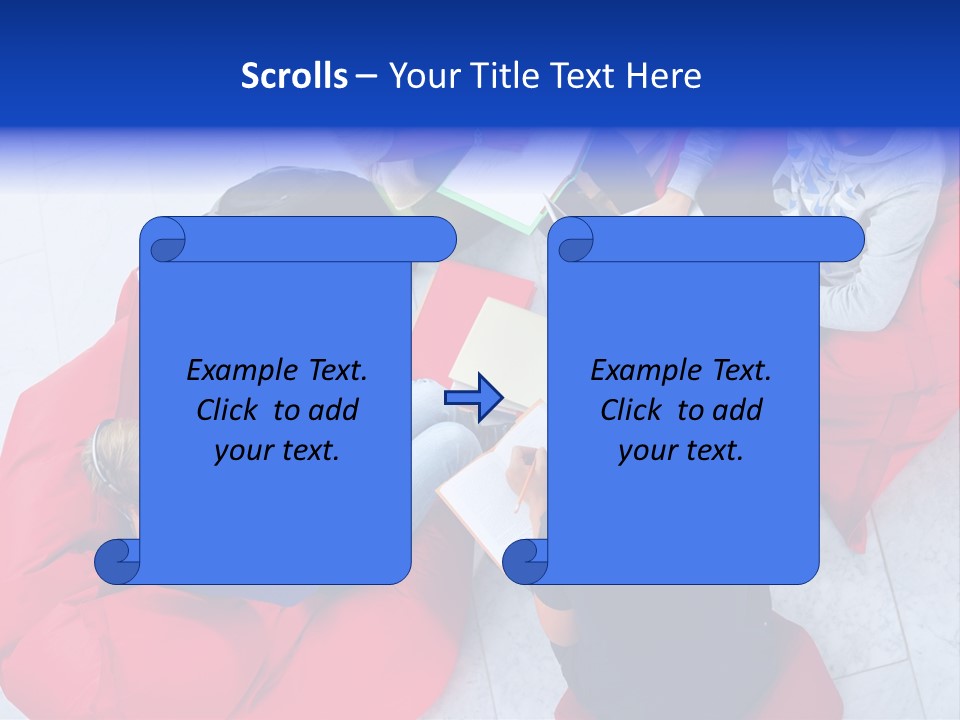 Scrolls – Your Title Text Here

Example Text. Click to add your text.

Example Text. Click to add your text.